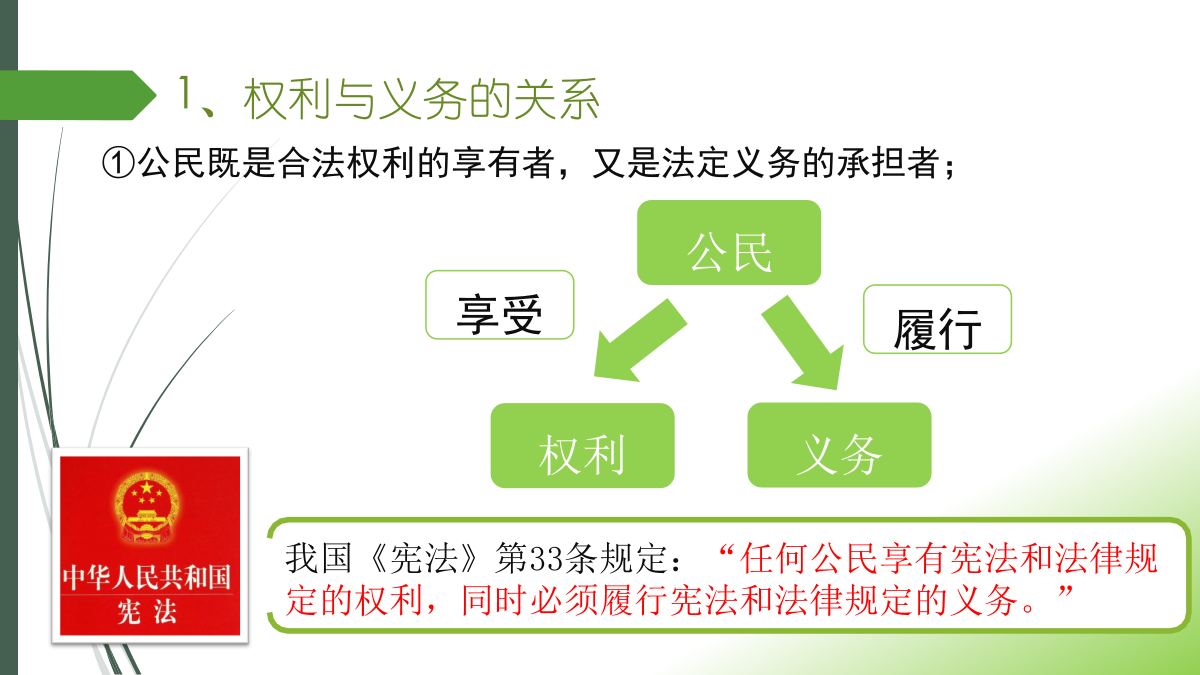 1、权利与义务的关系

①公民既是合法权利的享有者，又是法定义务的承担者；

公民

享受

履行

权利

义务

中华人民共和国
宪法

我国《宪法》第33条规定：“任何公民享有宪法和法律规定的权利，同时必须履行宪法和法律规定的义务。”